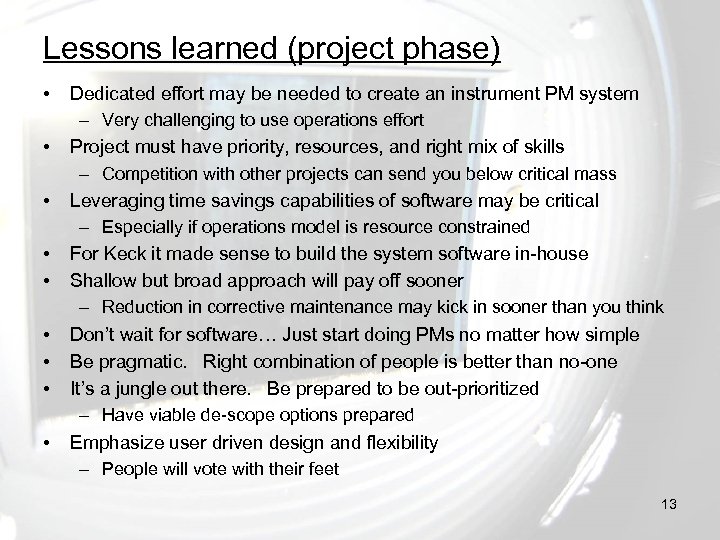 Lessons learned (project phase)

• Dedicated effort may be needed to create an instrument PM system
– Very challenging to use operations effort
• Project must have priority, resources, and right mix of skills
– Competition with other projects can send you below critical mass
• Leveraging time savings capabilities of software may be critical
– Especially if operations model is resource constrained
• For Keck it made sense to build the system software in-house
• Shallow but broad approach will pay off sooner
– Reduction in corrective maintenance may kick in sooner than you think
• Don't wait for software… Just start doing PMs no matter how simple
• Be pragmatic. Right combination of people is better than no-one
• It's a jungle out there. Be prepared to be out-prioritized
– Have viable de-scope options prepared
• Emphasize user driven design and flexibility
– People will vote with their feet

13